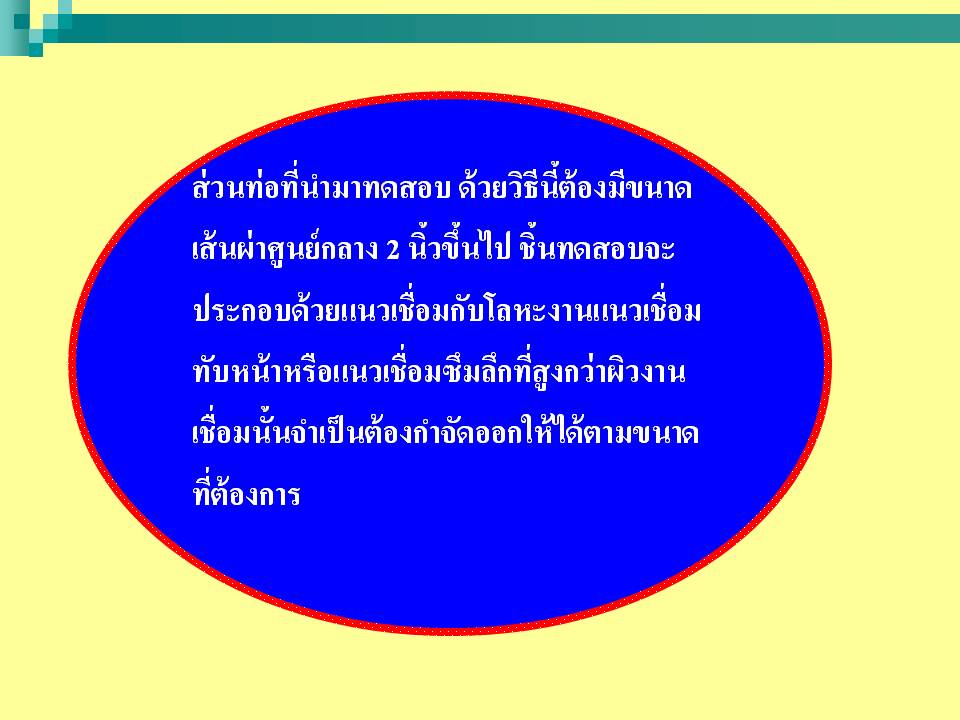 ส่วนท่อที่นำมาทดสอบ ด้วยวิธีนี้ต้องมีขนาดเส้นผ่าศูนย์กลาง 2 นิ้วขึ้นไป ชิ้นทดสอบจะประกอบด้วยแนวเชื่อมกับโลหะงานแนวเชื่อมทับหน้าหรือแนวเชื่อมซึมลึกที่สูงกว่าผิวงานเชื่อมนั้นจำเป็นต้องกำจัดออกให้ได้ตามขนาดที่ต้องการ